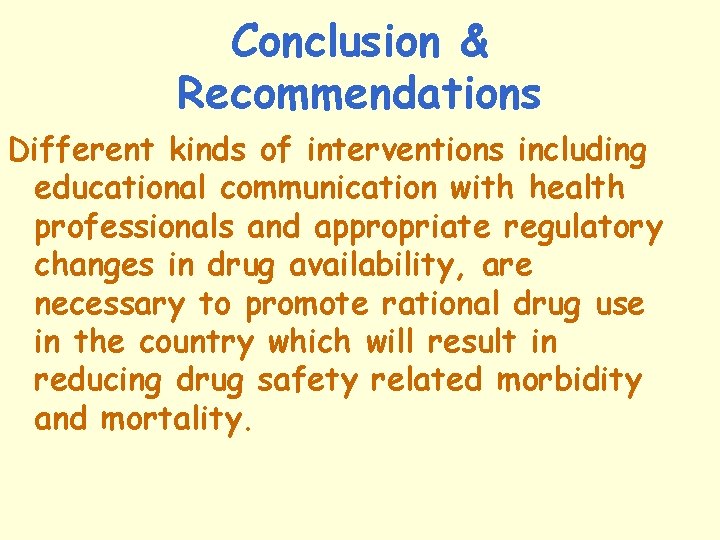 Conclusion & Recommendations

Different kinds of interventions including educational communication with health professionals and appropriate regulatory changes in drug availability, are necessary to promote rational drug use in the country which will result in reducing drug safety related morbidity and mortality.